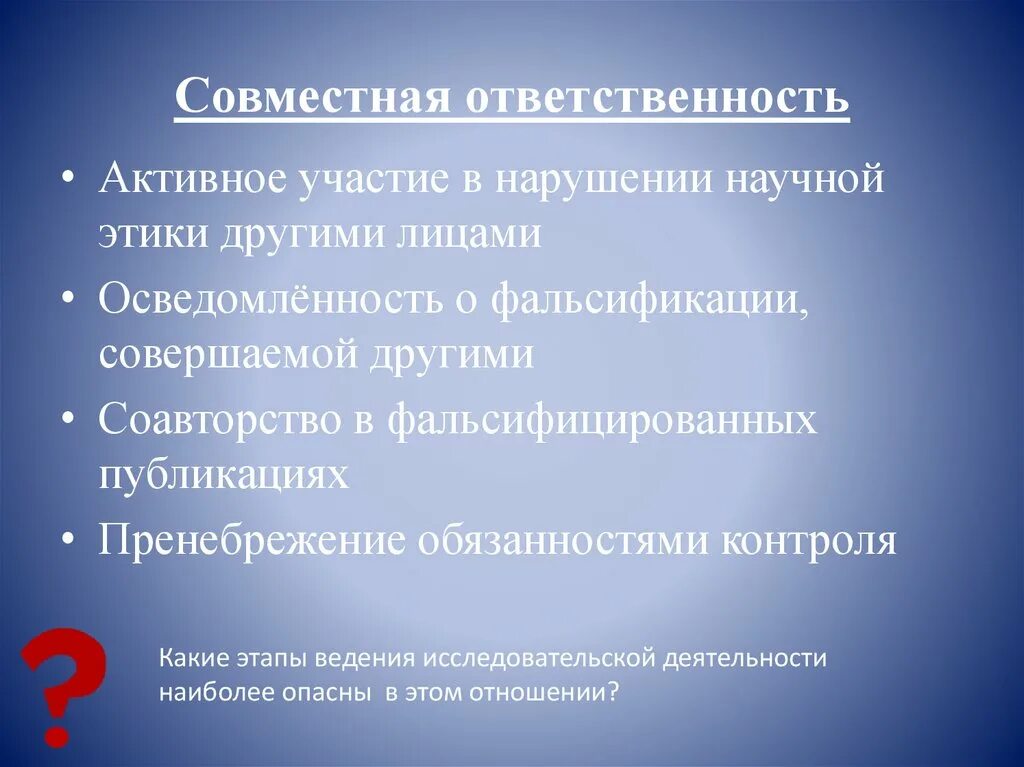 Совместная ответственность

• Активное участие в нарушении научной этики другими лицами
• Осведомлённость о фальсификации, совершаемой другими
• Соавторство в фальсифицированных публикациях
• Пренебрежение обязанностями контроля

?

Какие этапы ведения исследовательской деятельности наиболее опасны  в этом отношении?